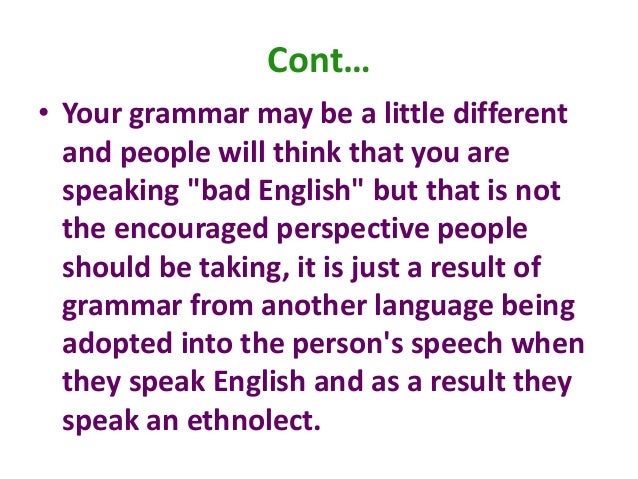 Cont…

• Your grammar may be a little different and people will think that you are speaking "bad English" but that is not the encouraged perspective people should be taking, it is just a result of grammar from another language being adopted into the person's speech when they speak English and as a result they speak an ethnolect.